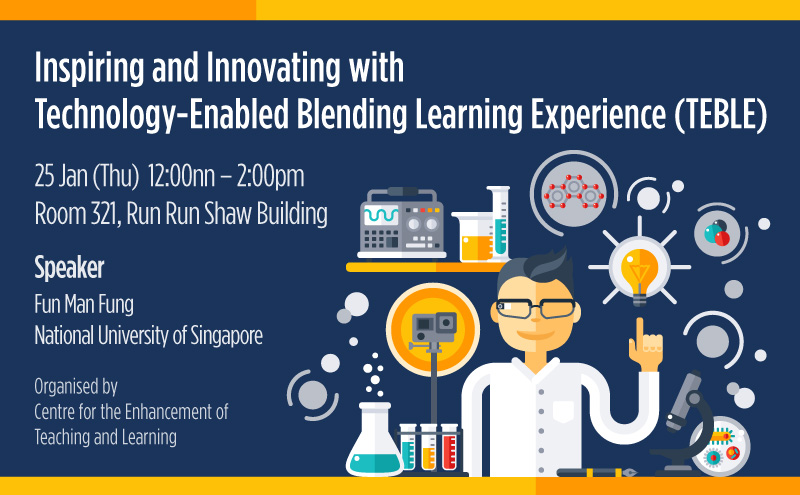 Inspiring and Innovating with Technology-Enabled Blending Learning Experience (TEBLE)

25 Jan (Thu) 12:00nn – 2:00pm
Room 321, Run Run Shaw Building

Speaker
Fun Man Fung
National University of Singapore

Organised by
Centre for the Enhancement of Teaching and Learning